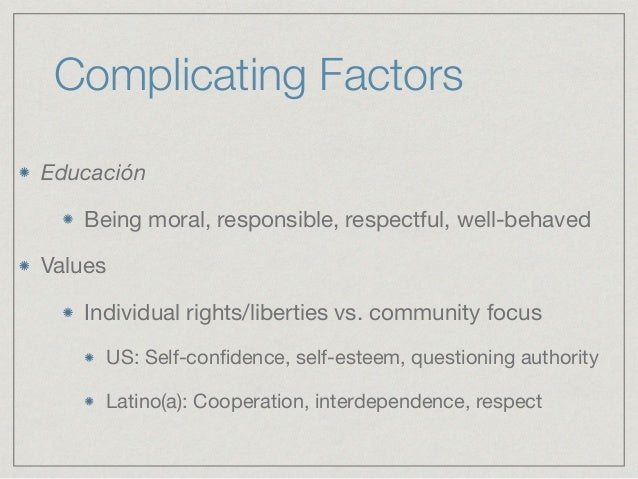 Complicating Factors

Educación

Being moral, responsible, respectful, well-behaved

Values

Individual rights/liberties vs. community focus

US: Self-confidence, self-esteem, questioning authority

Latino(a): Cooperation, interdependence, respect